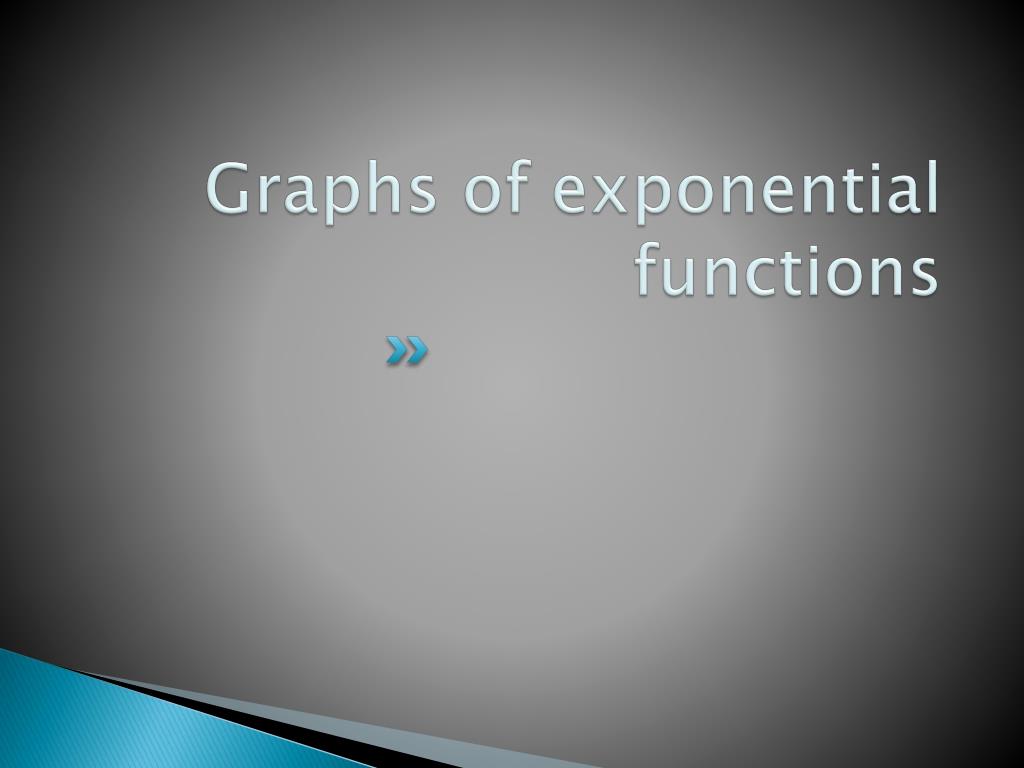 Graphs of exponential functions